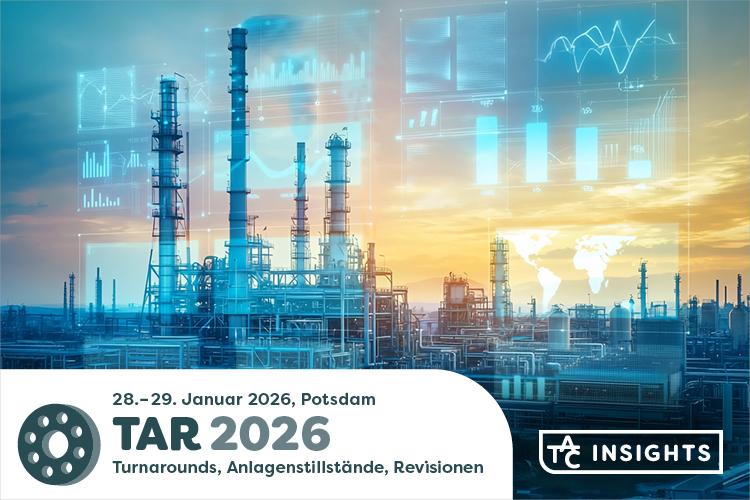 28.–29. Januar 2026, Potsdam

TAR 2026

Turnarounds, Anlagenstillstände, Revisionen

TAC INSIGHTS